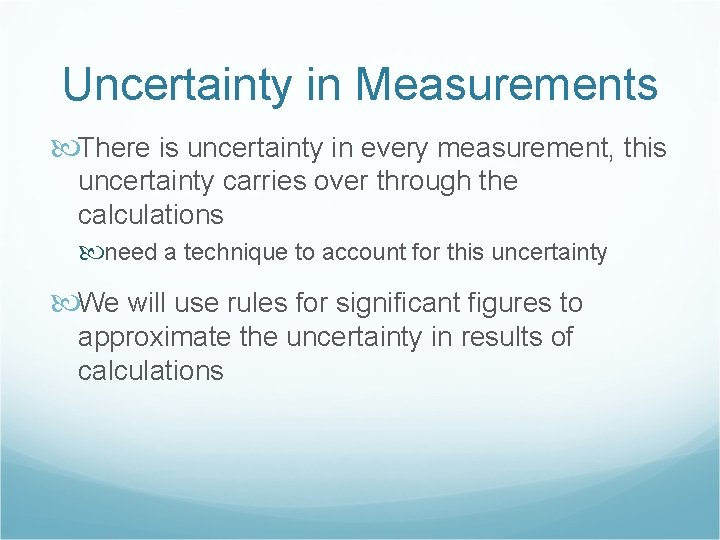 Uncertainty in Measurements

There is uncertainty in every measurement, this uncertainty carries over through the calculations

need a technique to account for this uncertainty

We will use rules for significant figures to approximate the uncertainty in results of calculations